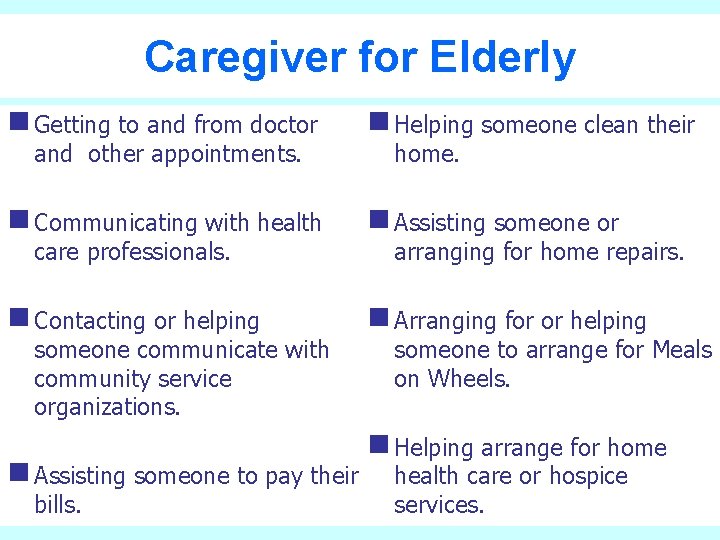 Caregiver for Elderly

Getting to and from doctor and other appointments.

Communicating with health care professionals.

Contacting or helping someone communicate with community service organizations.

Assisting someone to pay their bills.

Helping someone clean their home.

Assisting someone or arranging for home repairs.

Arranging for or helping someone to arrange for Meals on Wheels.

Helping arrange for home health care or hospice services.